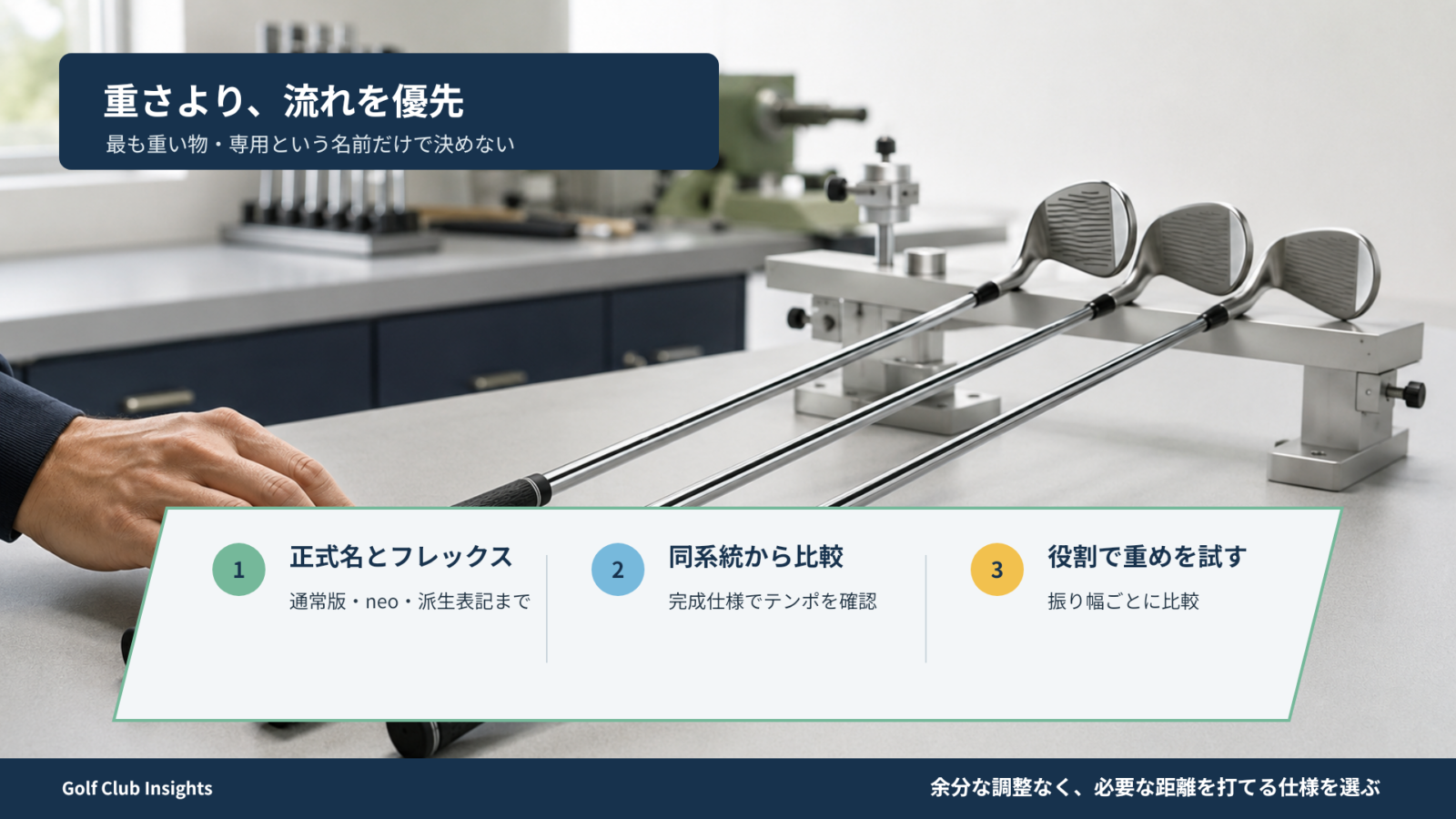 重さより、流れを優先

最も重い物・専用という名前だけで決めない

1 正式名とフレックス

通常版・neo・派生表記まで

2 同系統から比較

完成仕様でテンポを確認

3 役割で重めを試す

振り幅ごとに比較

Golf Club Insights

余分な調整なく、必要な距離を打てる仕様を選ぶ